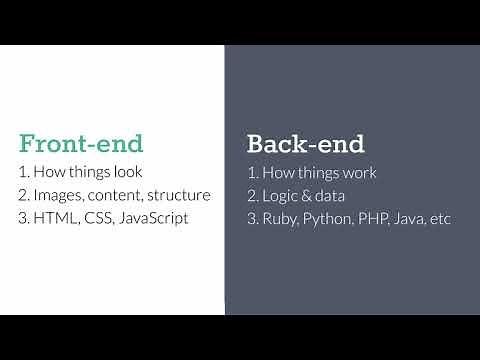 Front-end
1. How things look
2. Images, content, structure
3. HTML, CSS, JavaScript

Back-end
1. How things work
2. Logic & data
3. Ruby, Python, PHP, Java, etc